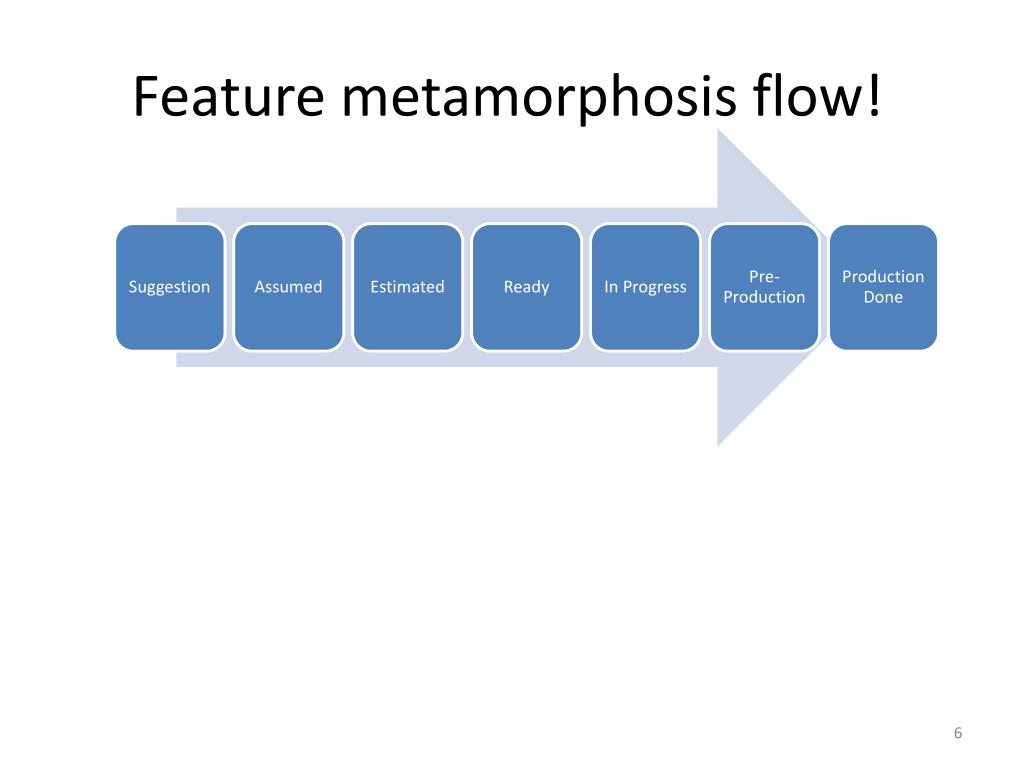 Feature metamorphosis flow!

Suggestion

Assumed

Estimated

Ready

In Progress

Pre-Production

Production Done

6